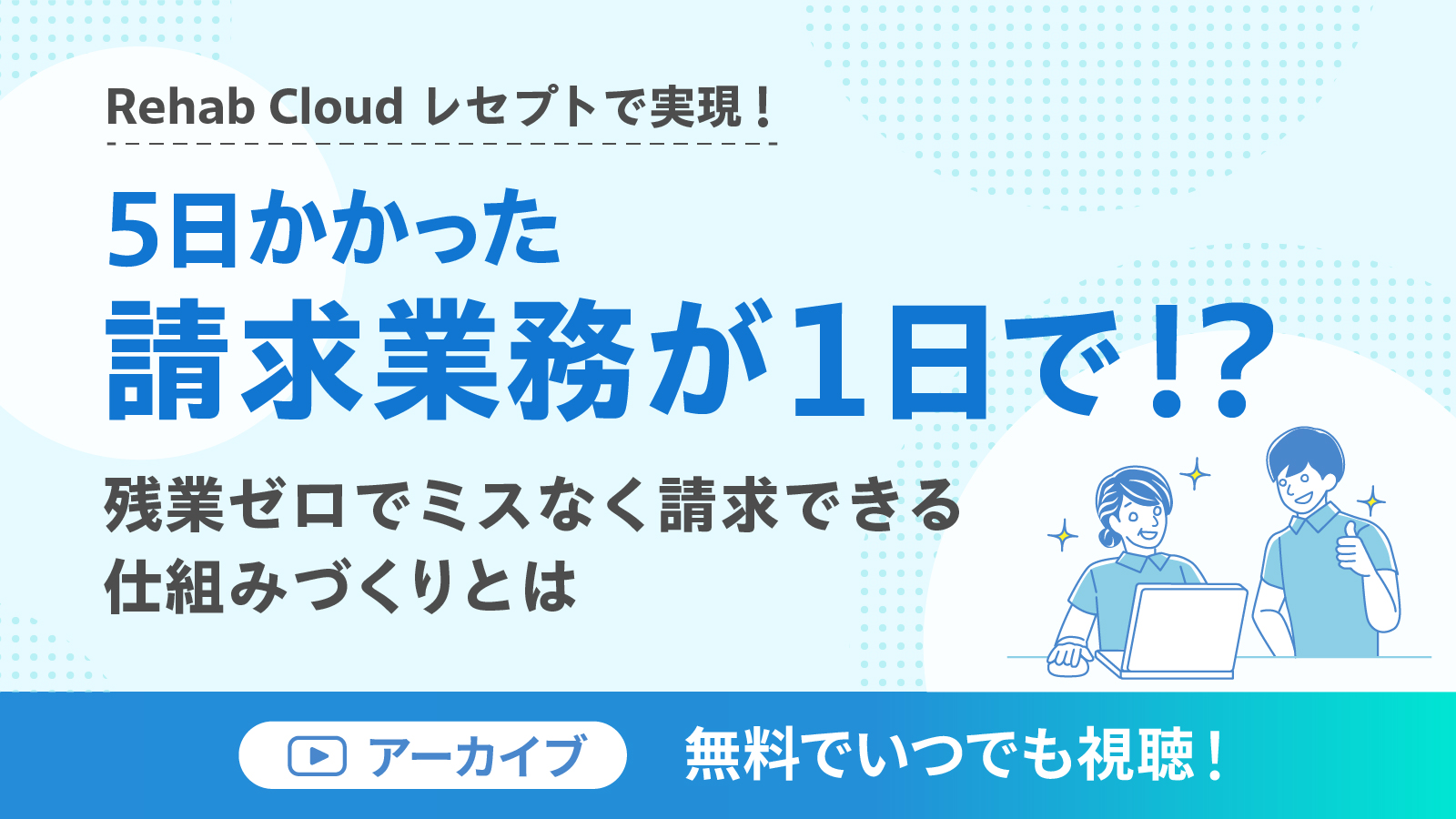 Rehab Cloud レセプトで実現！

5日かかった
請求業務が1日で!?

残業ゼロでミスなく請求できる
仕組みづくりとは

アーカイブ

無料でいつでも視聴！